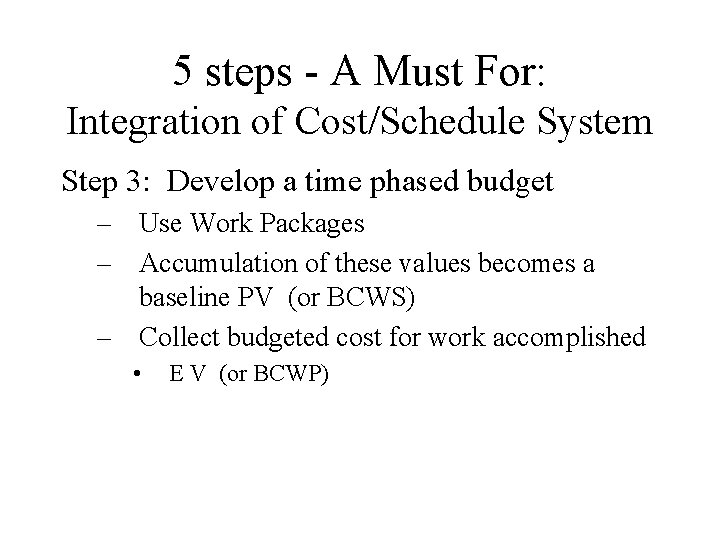 5 steps - A Must For:
Integration of Cost/Schedule System

Step 3: Develop a time phased budget
– Use Work Packages
– Accumulation of these values becomes a baseline PV (or BCWS)
– Collect budgeted cost for work accomplished
• E V (or BCWP)